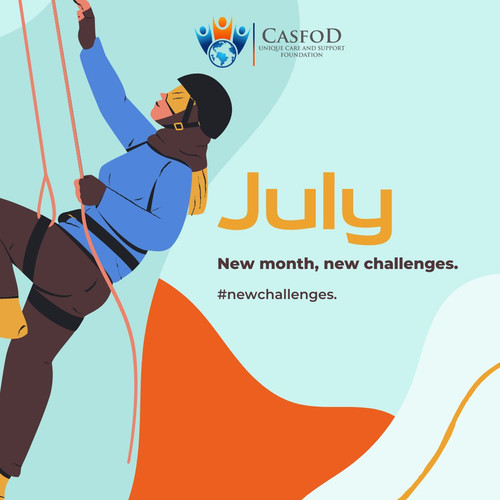 CASFOD
UNIQUE CARE AND SUPPORT FOUNDATION

July

New month, new challenges.

#newchallenges.